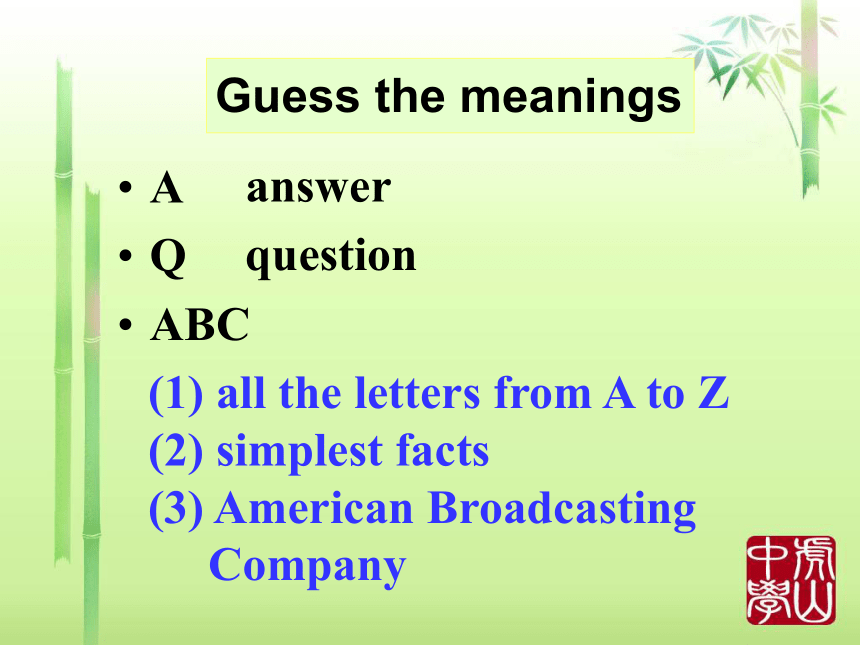 Guess the meanings

• A answer
• Q question
• ABC

(1) all the letters from A to Z
(2) simplest facts
(3) American Broadcasting Company

虎山中學